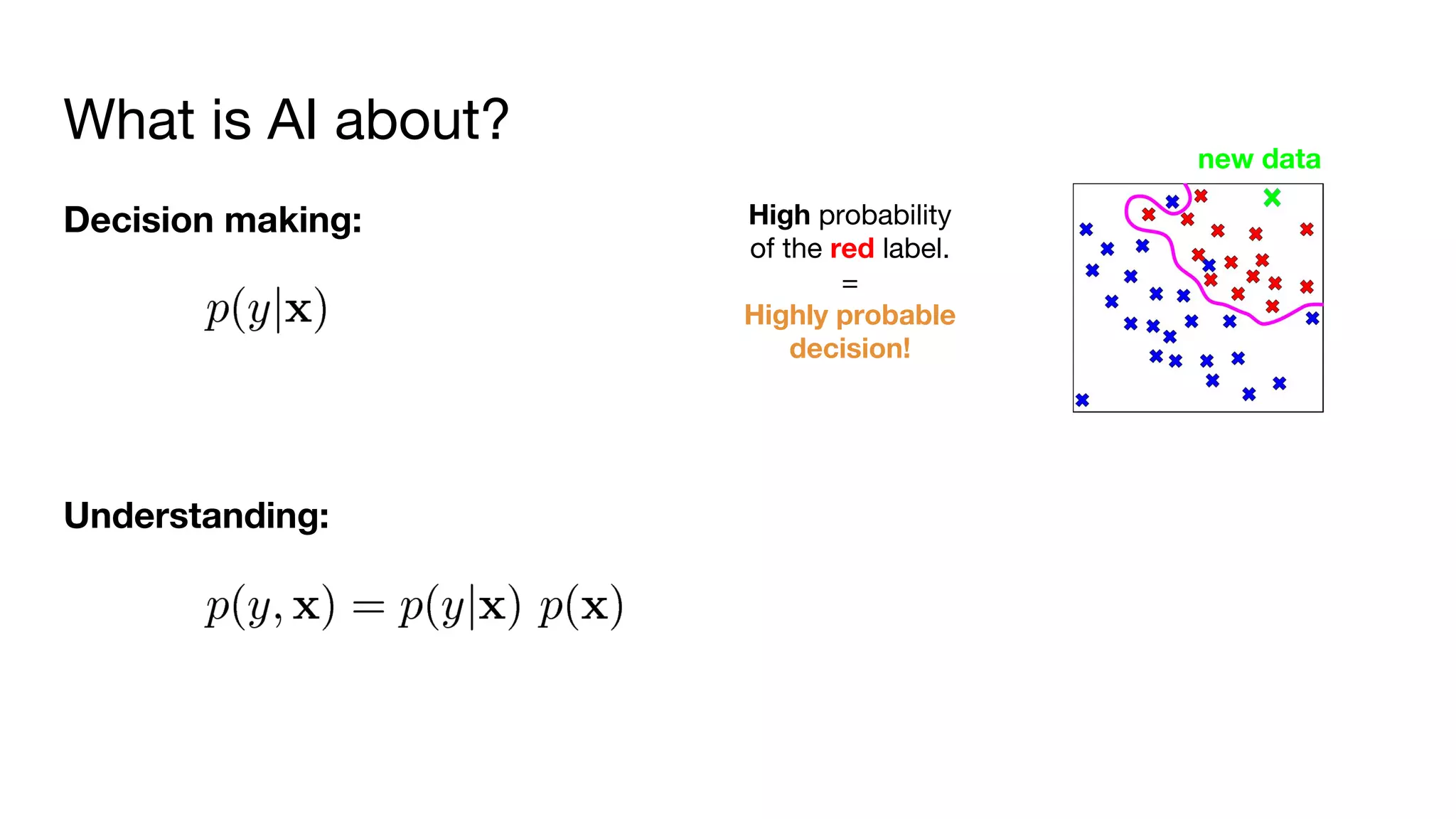 What is AI about?

Decision making:

$p(y|\mathbf{x})$

High probability of the red label.
=
Highly probable decision!

new data

Understanding:

$p(y, \mathbf{x}) = p(y|\mathbf{x})\ p(\mathbf{x})$